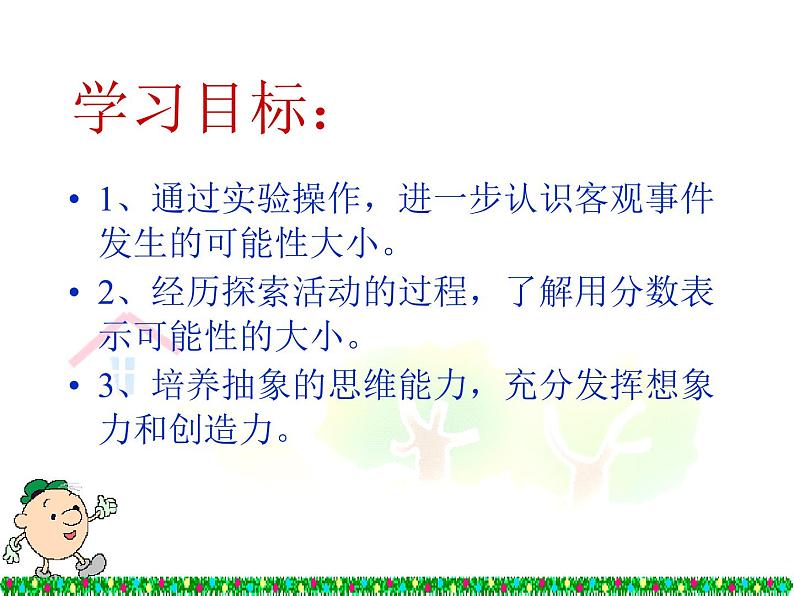 学习目标：

• 1、通过实验操作，进一步认识客观事件发生的可能性大小。

• 2、经历探索活动的过程，了解用分数表示可能性的大小。

• 3、培养抽象的思维能力，充分发挥想象力和创造力。